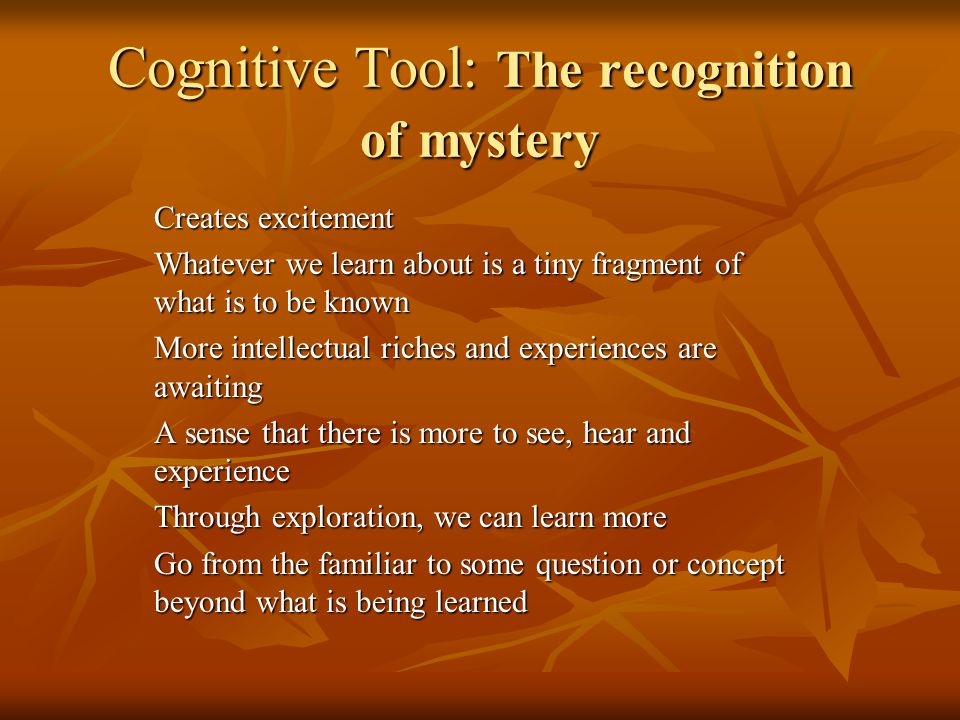 Cognitive Tool: The recognition of mystery

Creates excitement

Whatever we learn about is a tiny fragment of what is to be known

More intellectual riches and experiences are awaiting

A sense that there is more to see, hear and experience

Through exploration, we can learn more

Go from the familiar to some question or concept beyond what is being learned